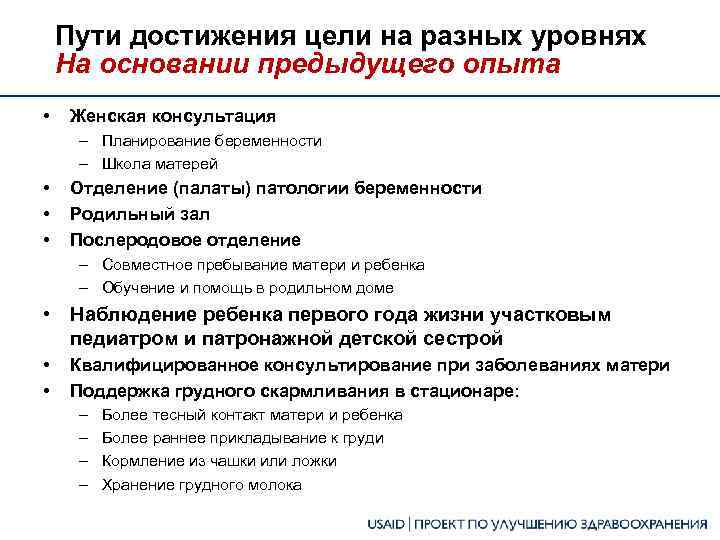 Пути достижения цели на разных уровнях
На основании предыдущего опыта

• Женская консультация
– Планирование беременности
– Школа матерей
• Отделение (палаты) патологии беременности
• Родильный зал
• Послеродовое отделение
– Совместное пребывание матери и ребенка
– Обучение и помощь в родильном доме
• Наблюдение ребенка первого года жизни участковым педиатром и патронажной детской сестрой
• Квалифицированное консультирование при заболеваниях матери
• Поддержка грудного скармливания в стационаре:
– Более тесный контакт матери и ребенка
– Более раннее прикладывание к груди
– Кормление из чашки или ложки
– Хранение грудного молока

USAID | ПРОЕКТ ПО УЛУЧШЕНИЮ ЗДРАВООХРАНЕНИЯ